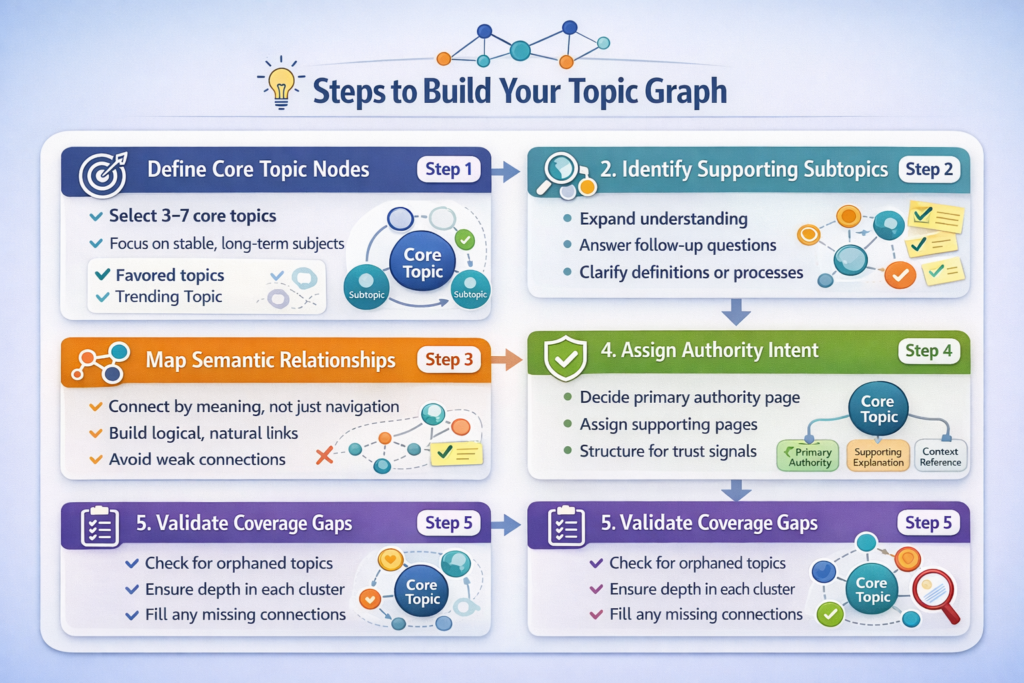 Steps to Build Your Topic Graph

Define Core Topic Nodes
Step 1
Select 3–7 core topics
Focus on stable, long-term subjects
Favored topics
Trending Topic
Core Topic
Subtopic
Subtopic

2. Identify Supporting Subtopics
Step 2
Expand understanding
Answer follow-up questions
Clarify definitions or processes

Map Semantic Relationships
Step 3
Connect by meaning, not just navigation
Build logical, natural links
Avoid weak connections

4. Assign Authority Intent
Step 4
Decide primary authority page
Assign supporting pages
Structure for trust signals
Core Topic
Primary Authority
Supporting Explanation
Context Reference

5. Validate Coverage Gaps
Step 5
Check for orphaned topics
Ensure depth in each cluster
Fill any missing connections
Core Topic

5. Validate Coverage Gaps
Step 5
Check for orphaned topics
Ensure depth in each cluster
Fill any missing connections
Core Topic